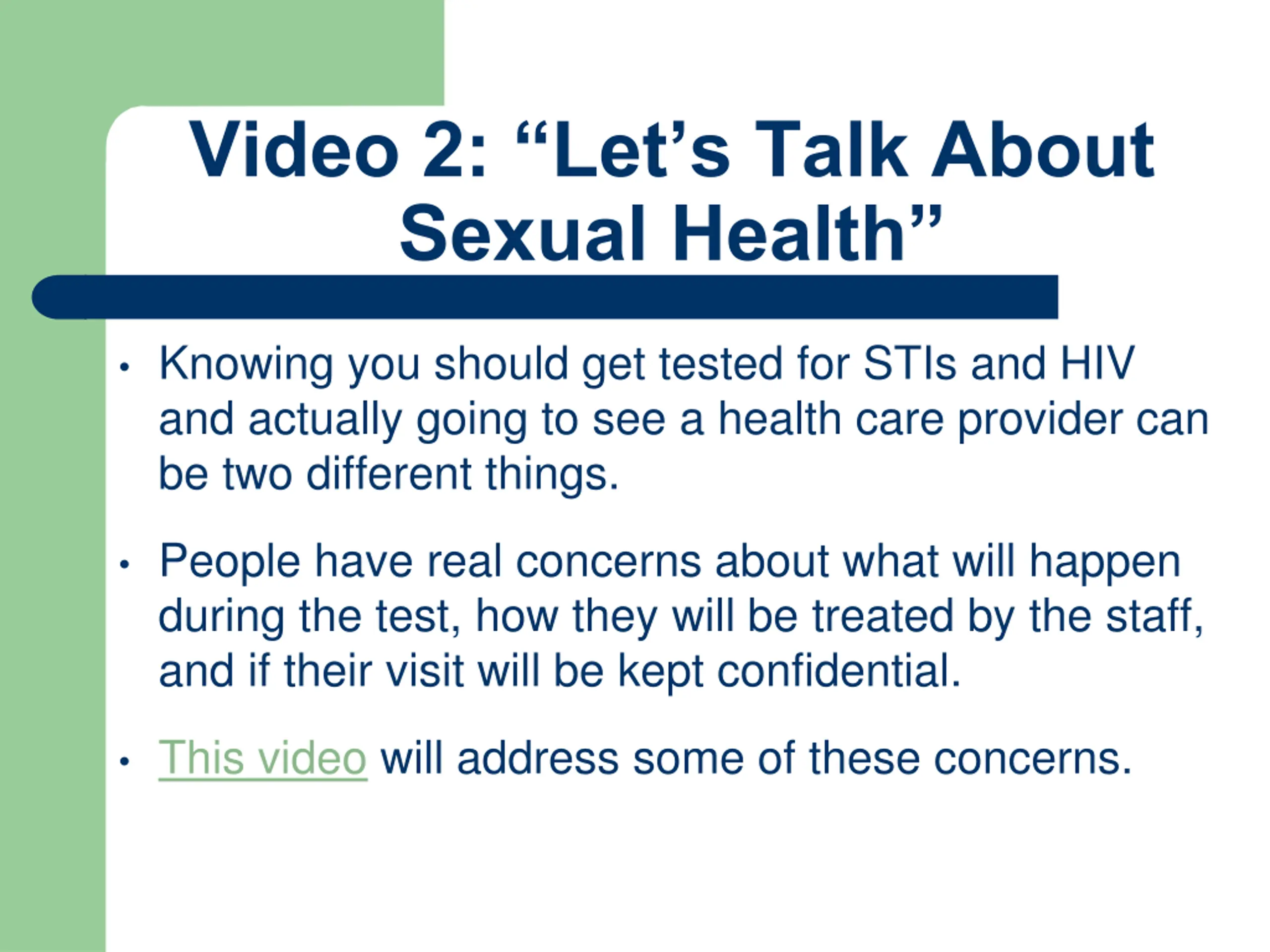 Video 2: “Let’s Talk About Sexual Health”

• Knowing you should get tested for STIs and HIV and actually going to see a health care provider can be two different things.

• People have real concerns about what will happen during the test, how they will be treated by the staff, and if their visit will be kept confidential.

• This video will address some of these concerns.